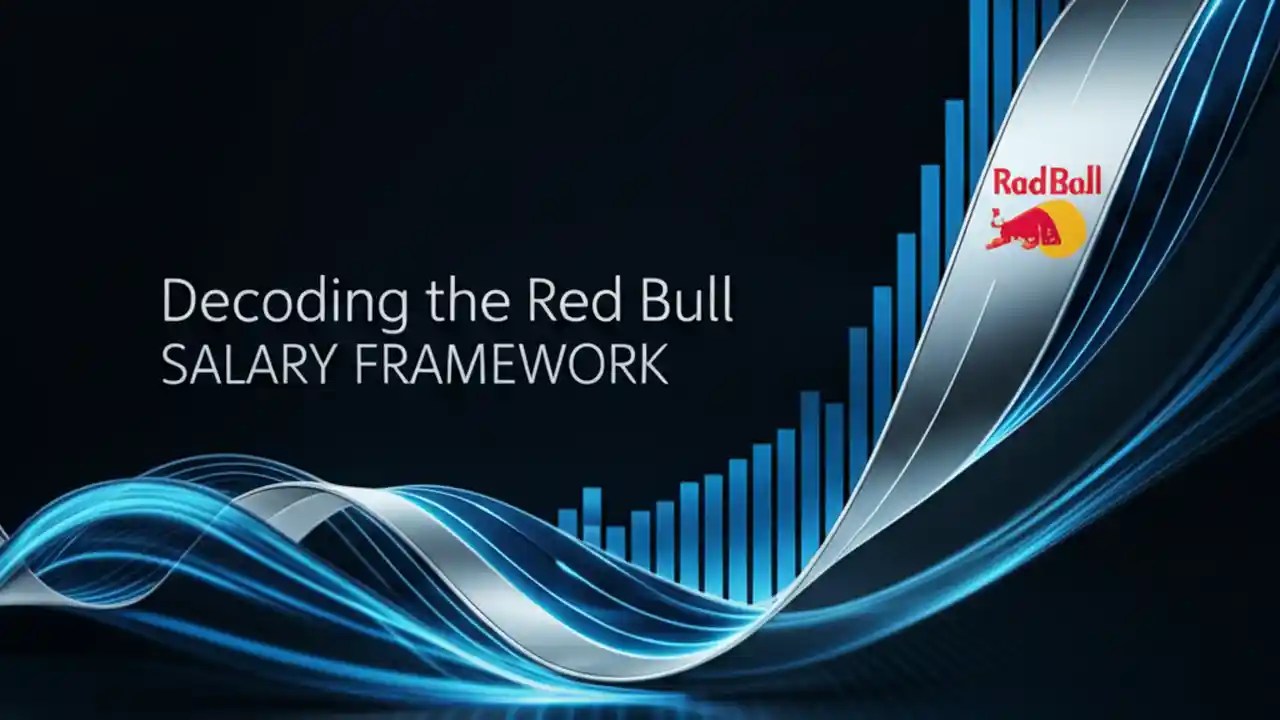 Decoding the Red Bull
SALARY FRAMEWORK

RadBall